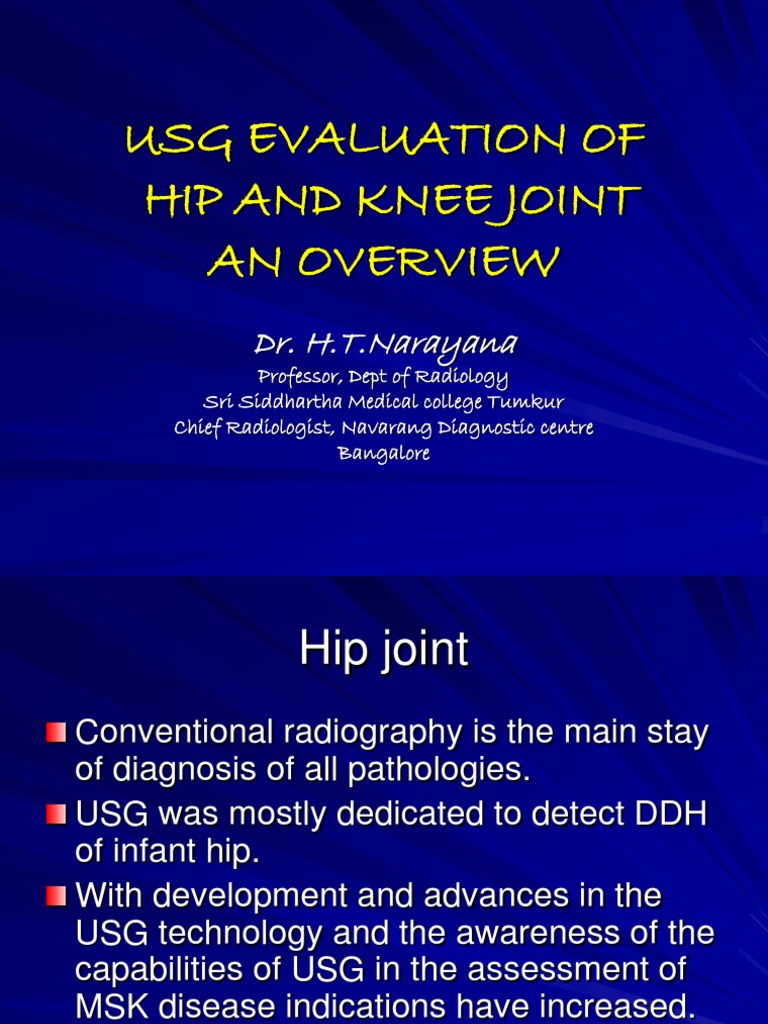 USG EVALUATION OF HIP AND KNEE JOINT AN OVERVIEW

Dr. H.T.Narayana

Professor, Dept of Radiology
Sri Siddhartha Medical college Tumkur
Chief Radiologist, Navarang Diagnostic centre
Bangalore

Hip joint

Conventional radiography is the main stay of diagnosis of all pathologies.

USG was mostly dedicated to detect DDH of infant hip.

With development and advances in the USG technology and the awareness of the capabilities of USG in the assessment of MSK disease indications have increased.